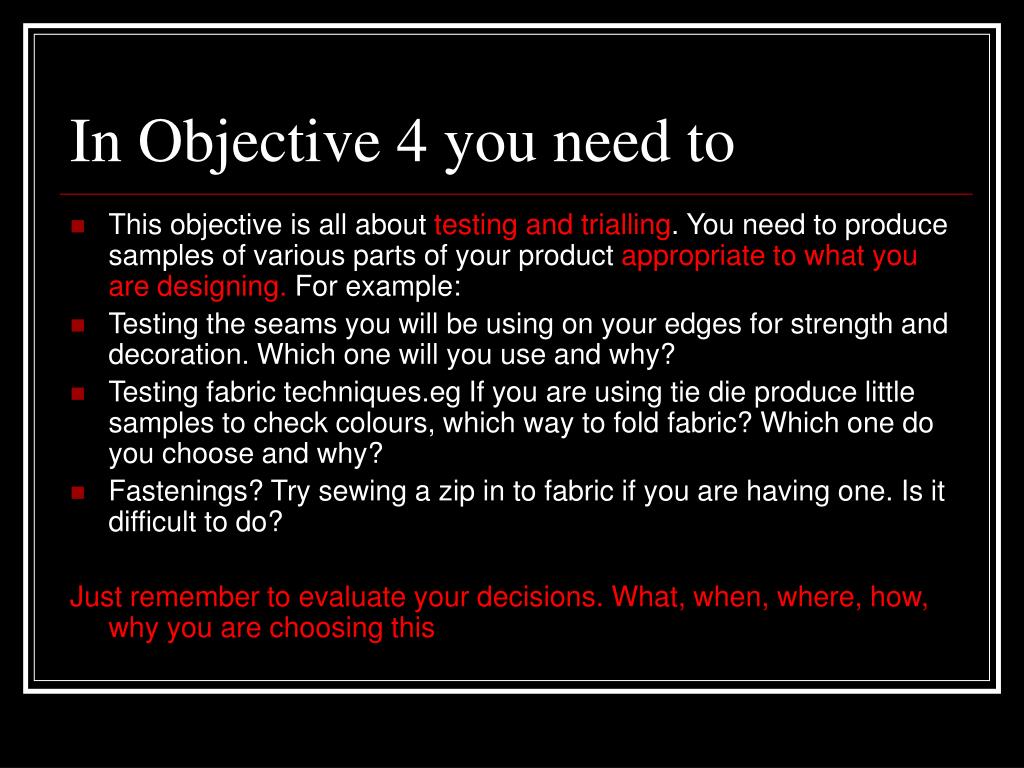 In Objective 4 you need to

- This objective is all about testing and trialling. You need to produce samples of various parts of your product appropriate to what you are designing. For example:
- Testing the seams you will be using on your edges for strength and decoration. Which one will you use and why?
- Testing fabric techniques.eg If you are using tie die produce little samples to check colours, which way to fold fabric? Which one do you choose and why?
- Fastenings? Try sewing a zip in to fabric if you are having one. Is it difficult to do?

Just remember to evaluate your decisions. What, when, where, how, why you are choosing this